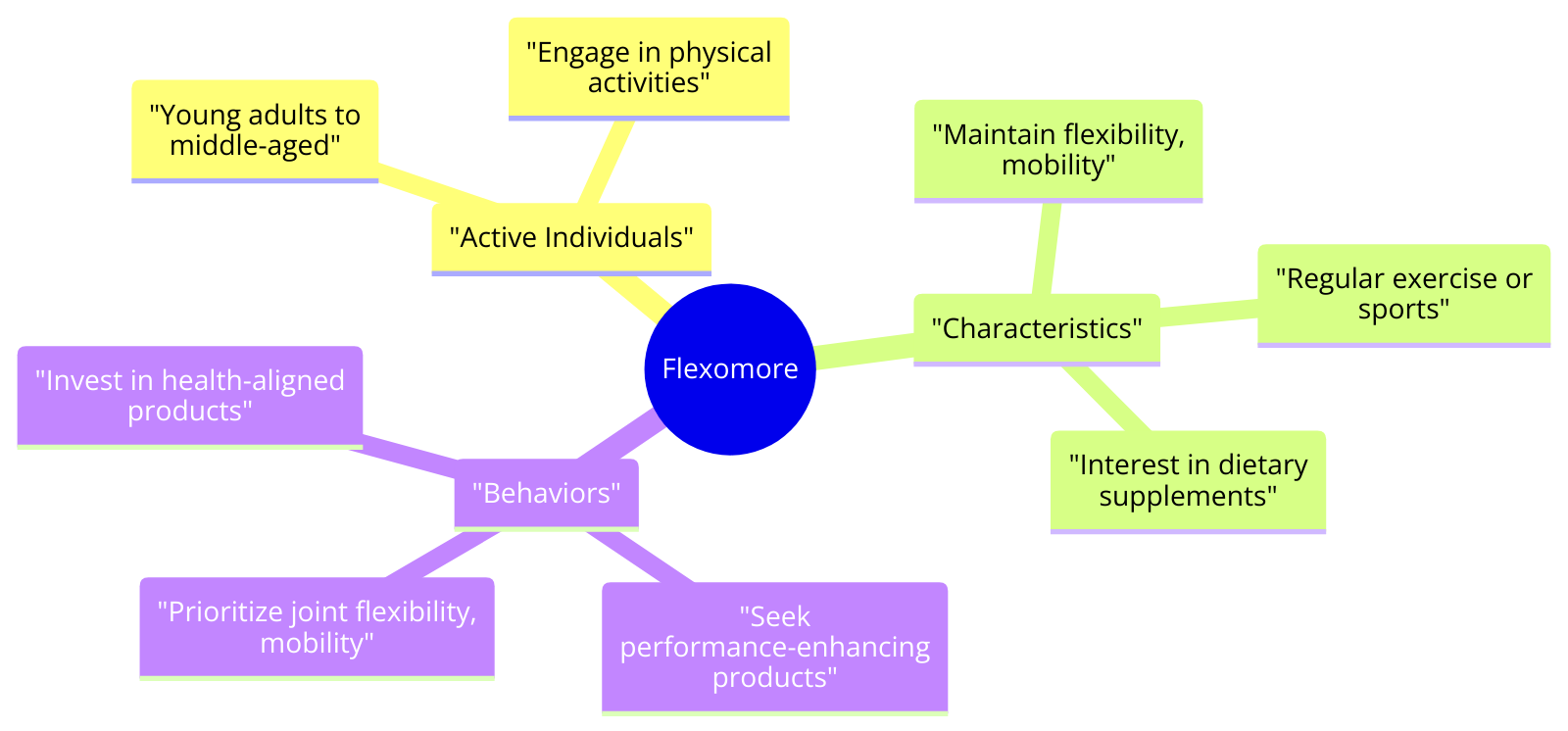 Flexomore

"Active Individuals"

"Young adults to middle-aged"

"Engage in physical activities"

"Characteristics"

"Maintain flexibility, mobility"

"Regular exercise or sports"

"Interest in dietary supplements"

"Behaviors"

"Invest in health-aligned products"

"Prioritize joint flexibility, mobility"

"Seek performance-enhancing products"